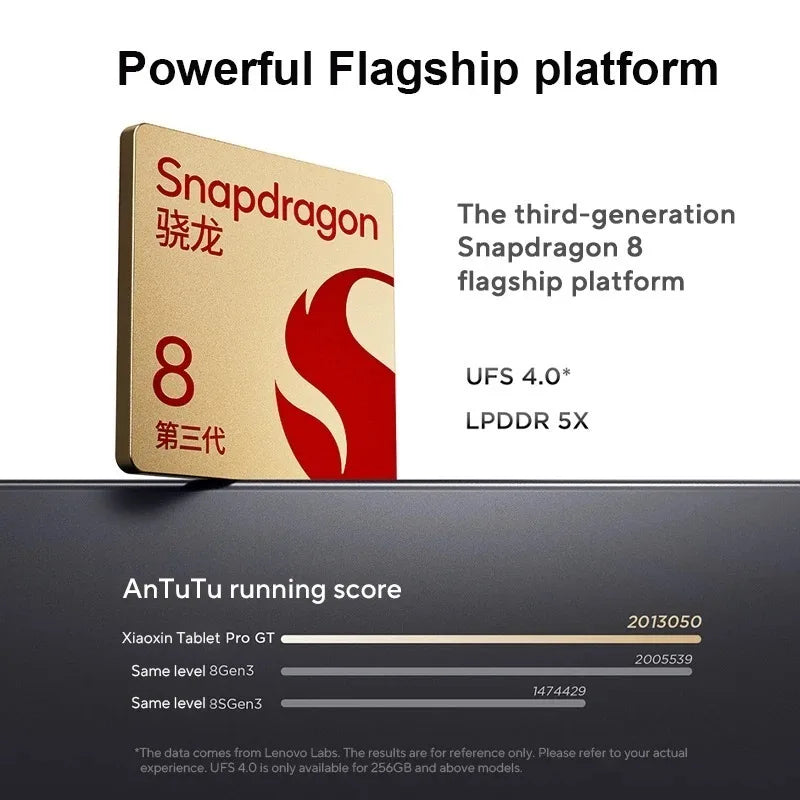 Powerful Flagship platform

Snapdragon
骁龙
8
第三代

The third-generation Snapdragon 8 flagship platform

UFS 4.0*

LPDDR 5X

AnTuTu running score

Xiaoxin Tablet Pro GT 2013050

Same level 8Gen3 2005539

Same level 8SGen3 1474429

*The data comes from Lenovo Labs. The results are for reference only. Please refer to your actual experience. UFS 4.0 is only available for 256GB and above models.